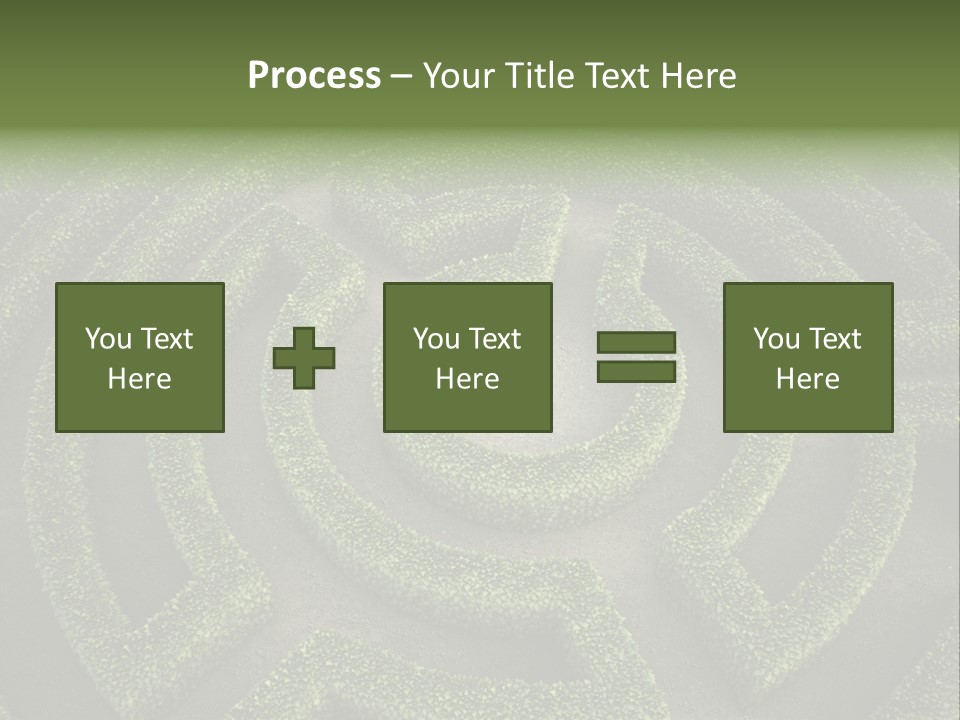 Process – Your Title Text Here

You Text Here

You Text Here

You Text Here